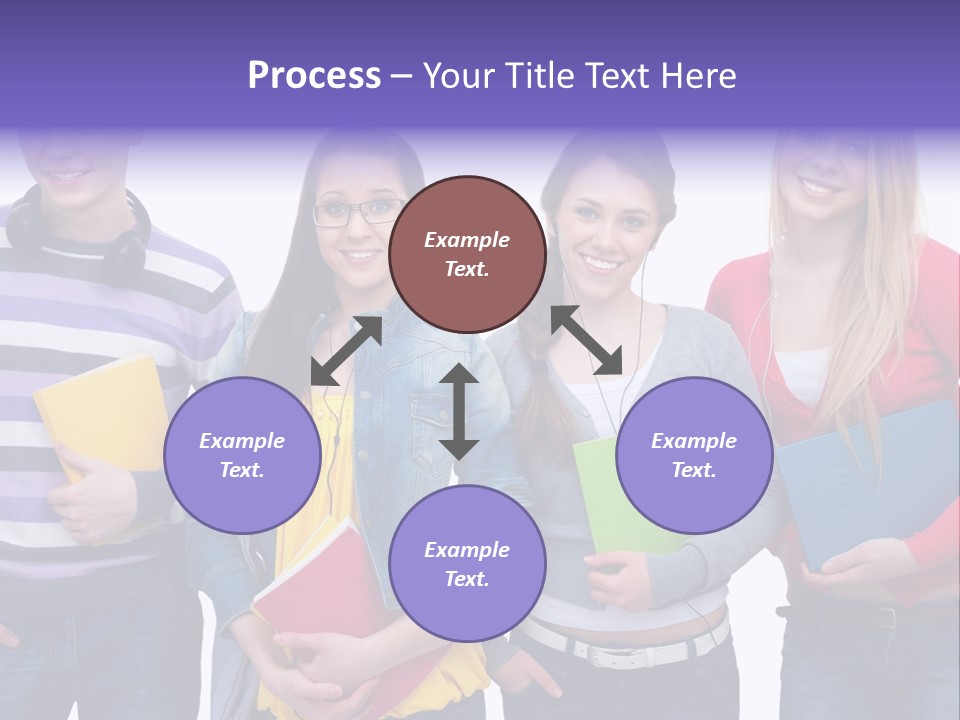 Process – Your Title Text Here

Example Text.

Example Text.

Example Text.

Example Text.